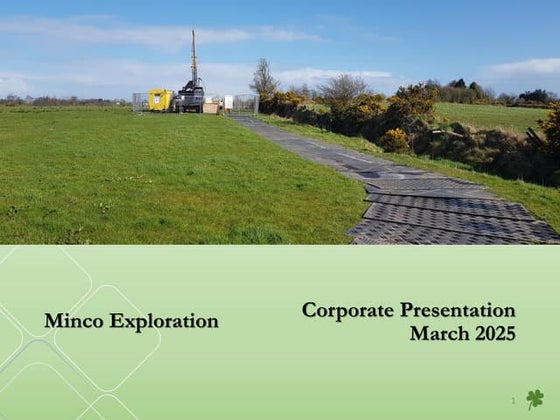 Minco Exploration

Corporate Presentation
March 2025

1